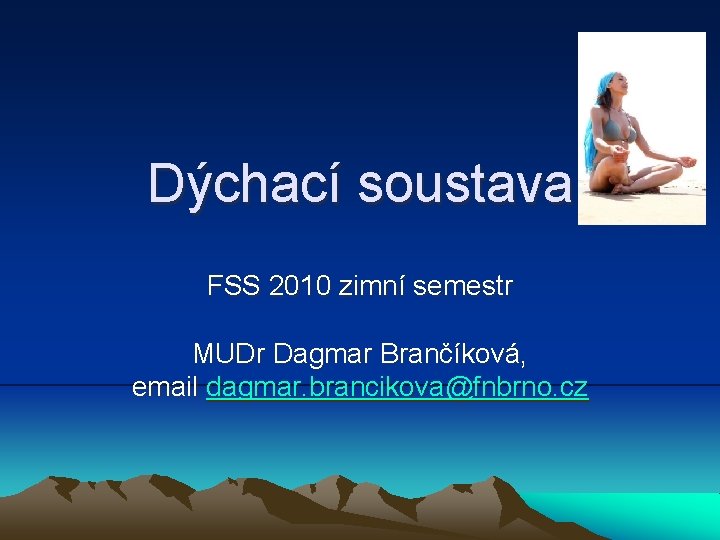 Dýchací soustava

FSS 2010 zimní semestr

MUDr Dagmar Brančíková, email dagmar.brancikova@fnbrno.cz